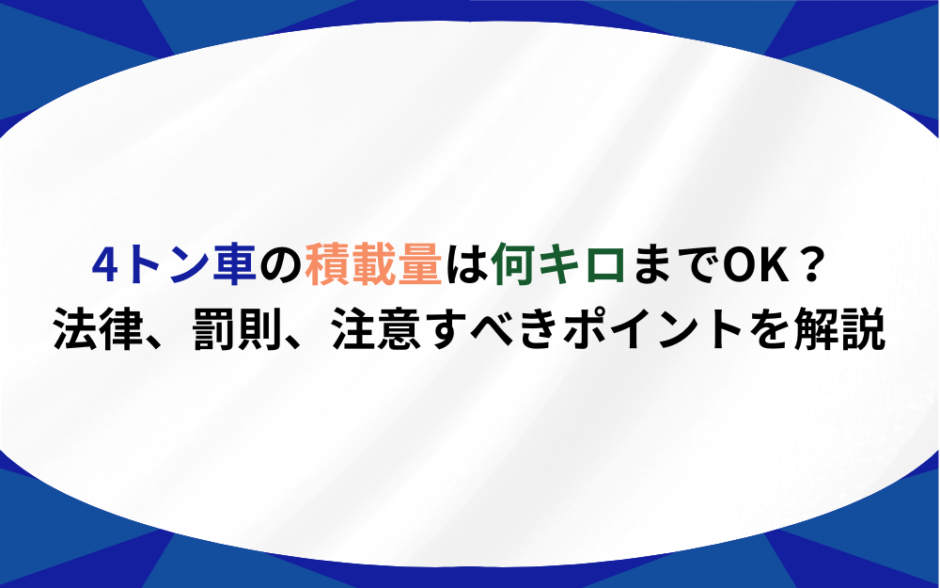 4トン車の積載量は何キロまでOK？
法律、罰則、注意すべきポイントを解説